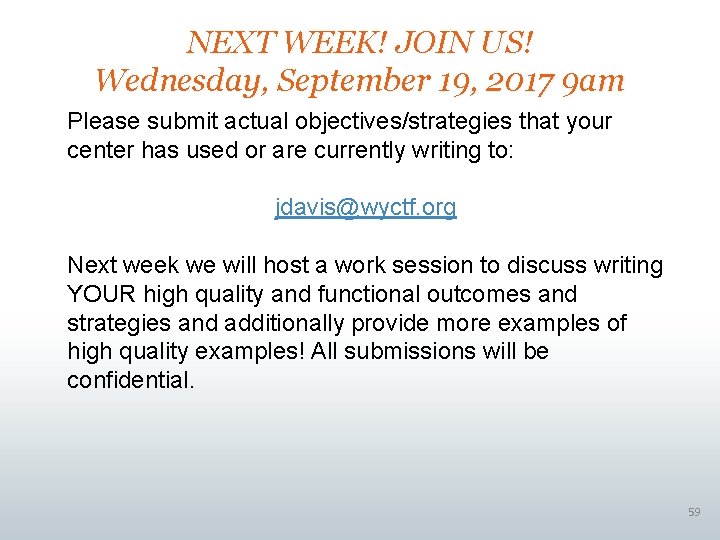 NEXT WEEK! JOIN US!
Wednesday, September 19, 2017 9am

Please submit actual objectives/strategies that your center has used or are currently writing to:

jdavis@wyctf.org

Next week we will host a work session to discuss writing YOUR high quality and functional outcomes and strategies and additionally provide more examples of high quality examples! All submissions will be confidential.

59